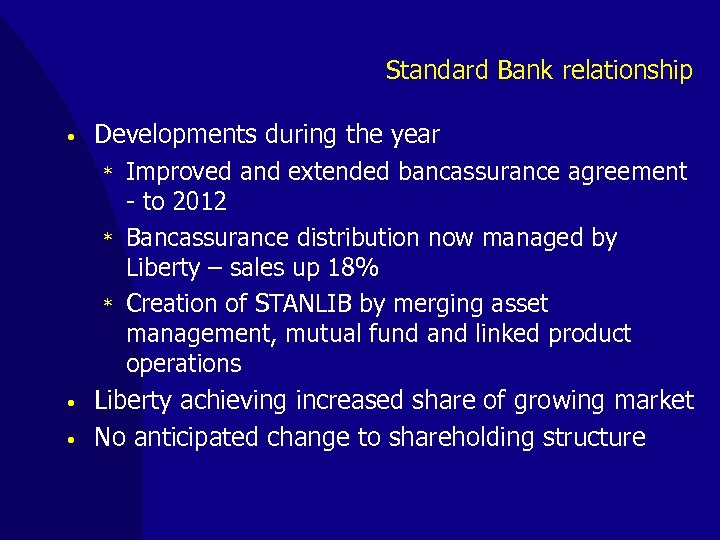 Standard Bank relationship

• Developments during the year

* Improved and extended bancassurance agreement - to 2012

* Bancassurance distribution now managed by Liberty – sales up 18%

* Creation of STANLIB by merging asset management, mutual fund and linked product operations

• Liberty achieving increased share of growing market

• No anticipated change to shareholding structure